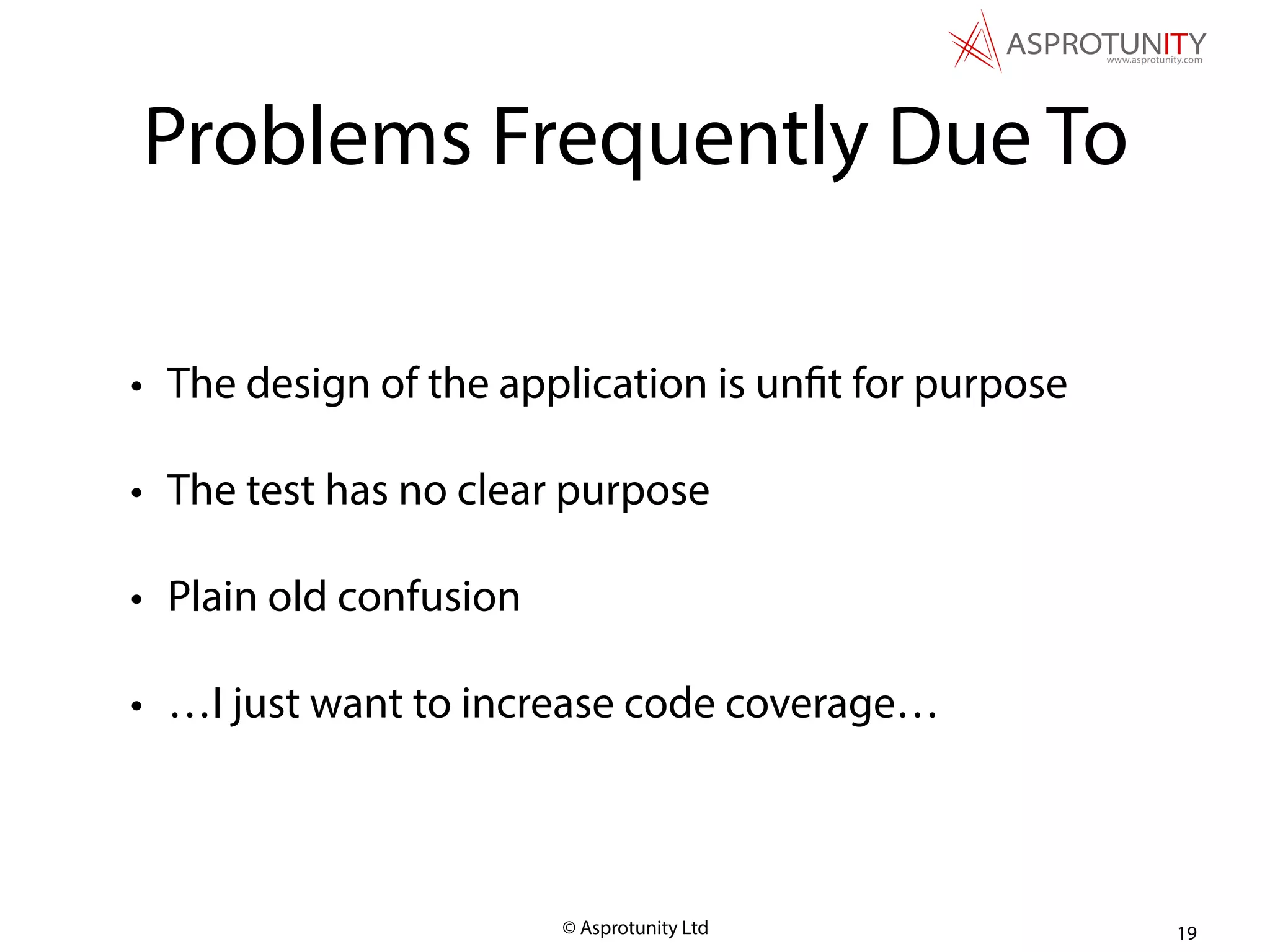 ASPROTUNITY
www.asprotunity.com

Problems Frequently Due To

• The design of the application is unfit for purpose
• The test has no clear purpose
• Plain old confusion
• …I just want to increase code coverage…

© Asprotunity Ltd

19